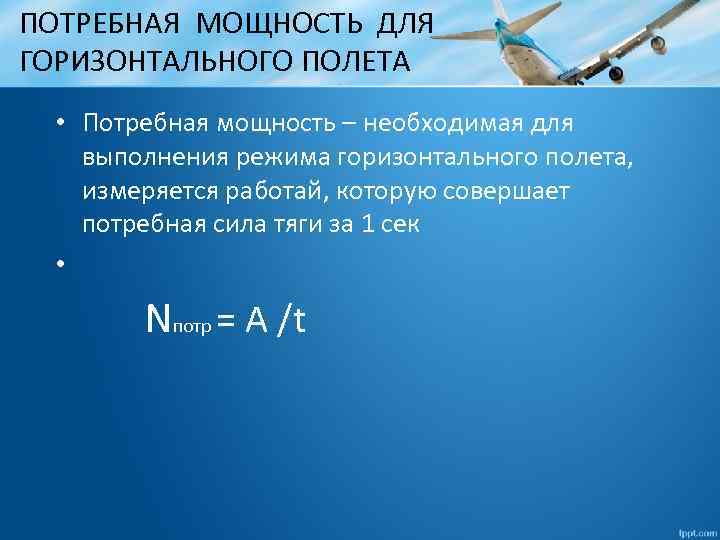 ПОТРЕБНАЯ МОЩНОСТЬ ДЛЯ ГОРИЗОНТАЛЬНОГО ПОЛЕТА

• Потребная мощность – необходимая для выполнения режима горизонтального полета, измеряется работай, которую совершает потребная сила тяги за 1 сек

•

$N_{потр} = A / t$

fppt.com